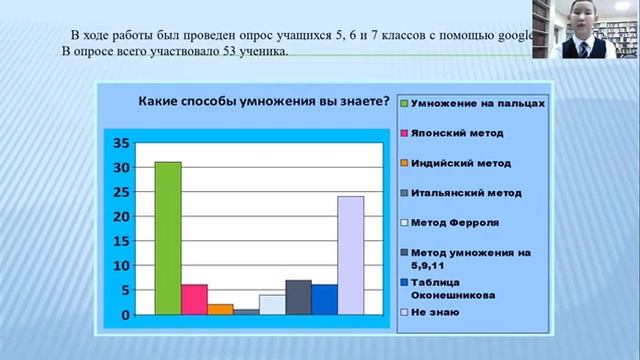 В ходе работы был проведен опрос учащихся 5, 6 и 7 классов с помощью google
В опросе всего участвовало 53 ученика.

Какие способы умножения вы знаете?

35
30
25
20
15
10
5
0

Умножение на пальцах
Японский метод
Индийский метод
Итальянский метод
Метод Ферроля
Метод умножения на 5,9,11
Таблица Оконешникова
Не знаю